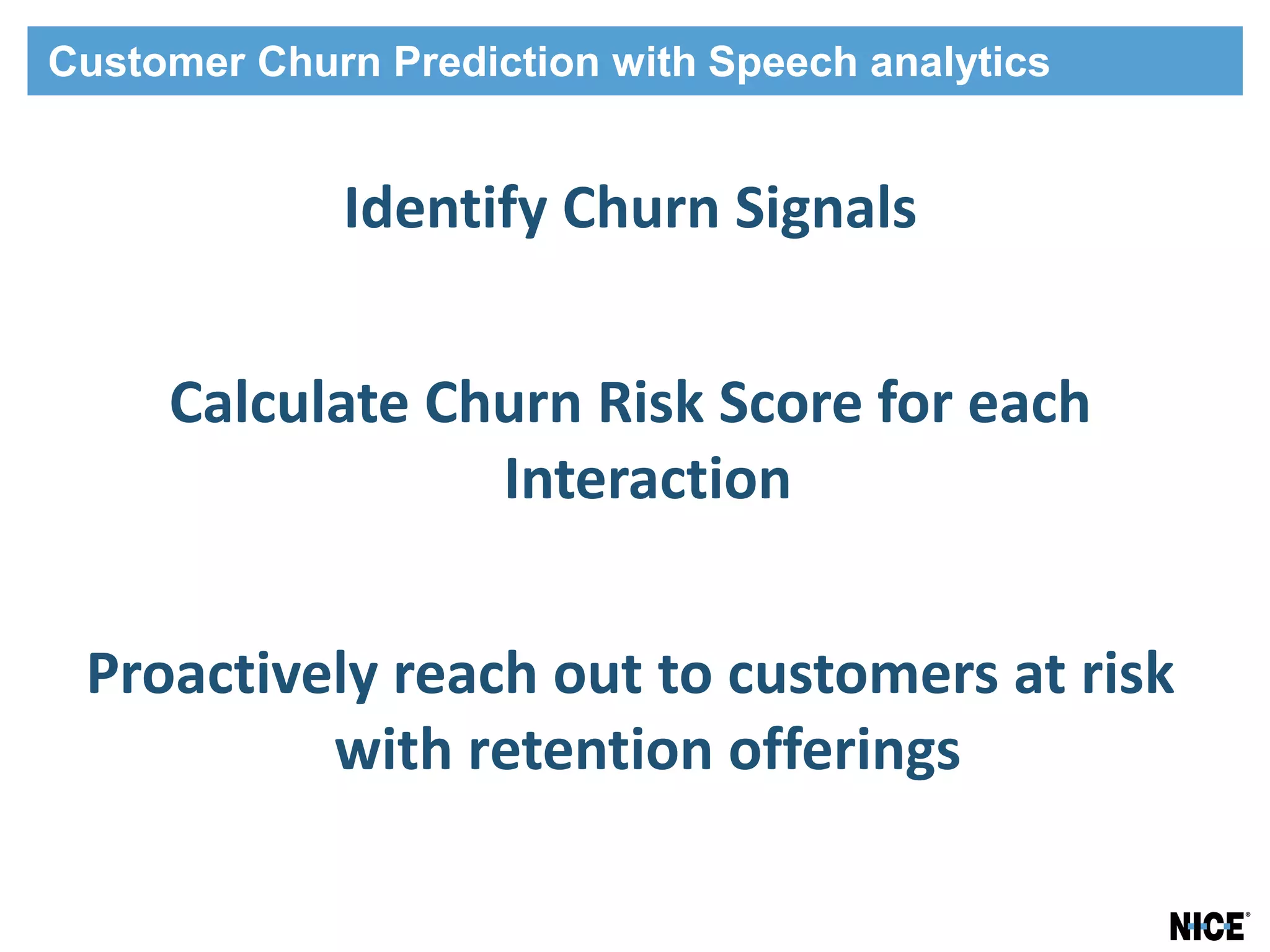 Customer Churn Prediction with Speech analytics

Identify Churn Signals

Calculate Churn Risk Score for each Interaction

Proactively reach out to customers at risk with retention offerings

NICE®